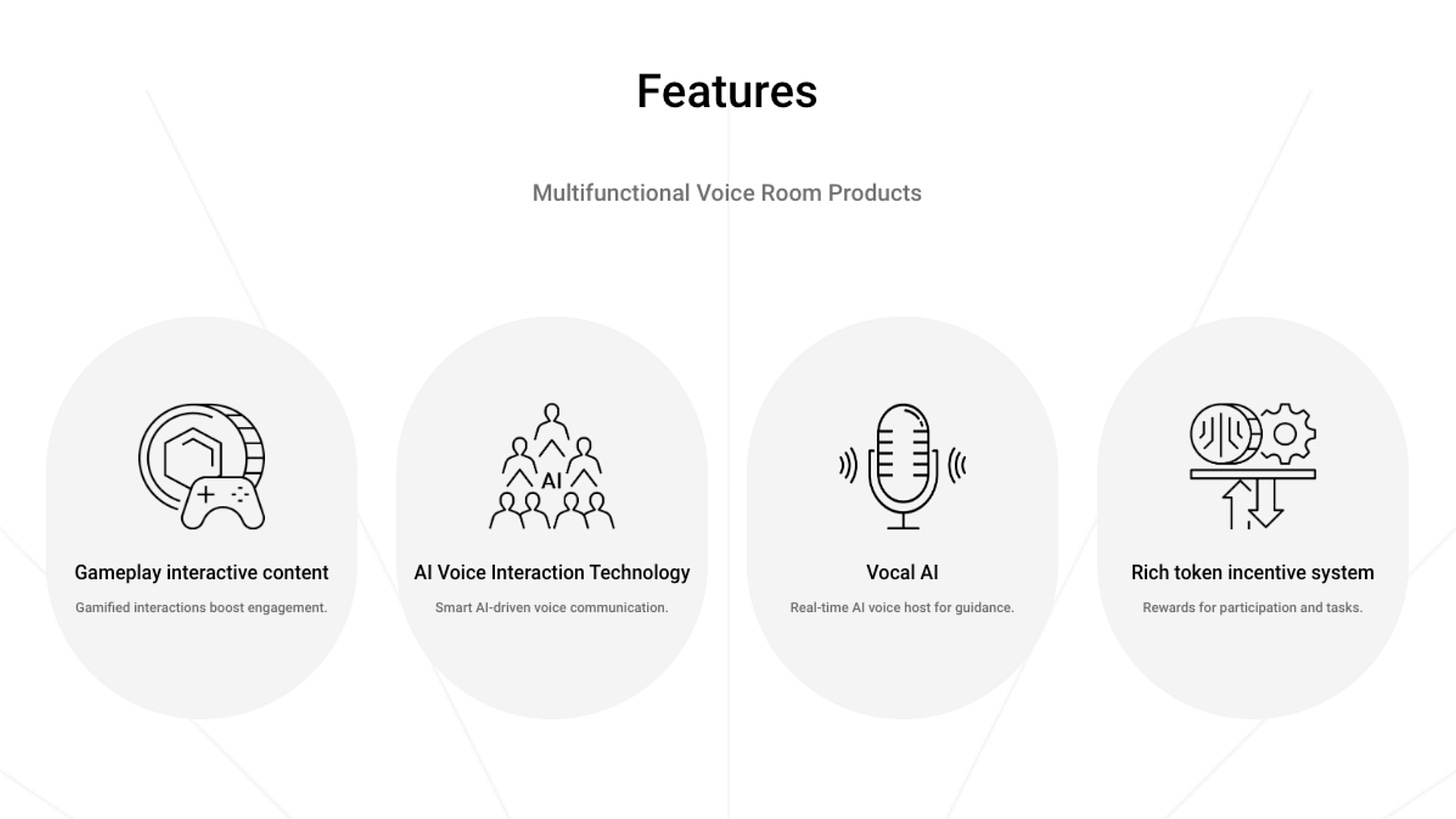 Features

Multifunctional Voice Room Products

Gameplay interactive content

Gamified interactions boost engagement.

AI

AI Voice Interaction Technology

Smart AI-driven voice communication.

Vocal AI

Real-time AI voice host for guidance.

Rich token incentive system

Rewards for participation and tasks.